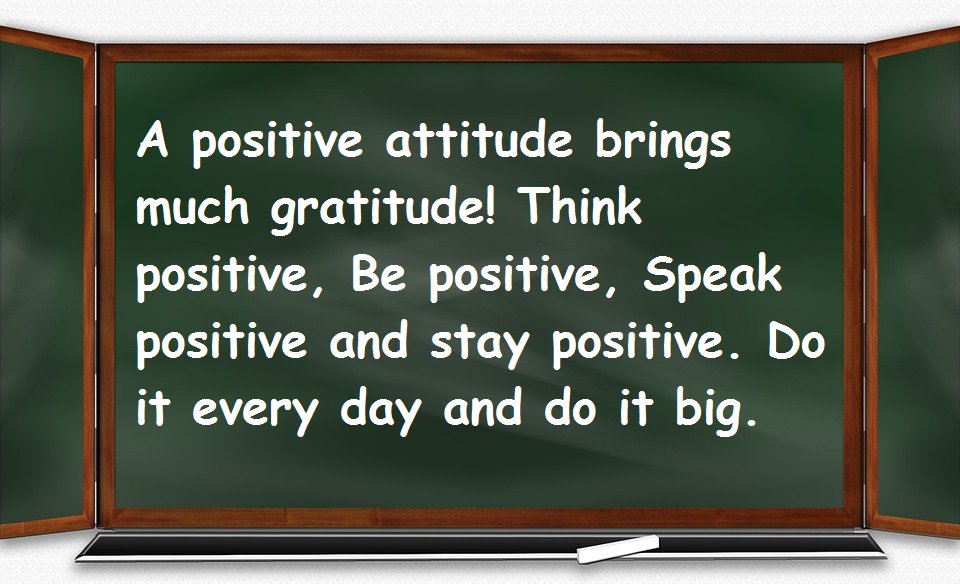 A positive attitude brings much gratitude! Think positive, Be positive, Speak positive and stay positive. Do it every day and do it big.